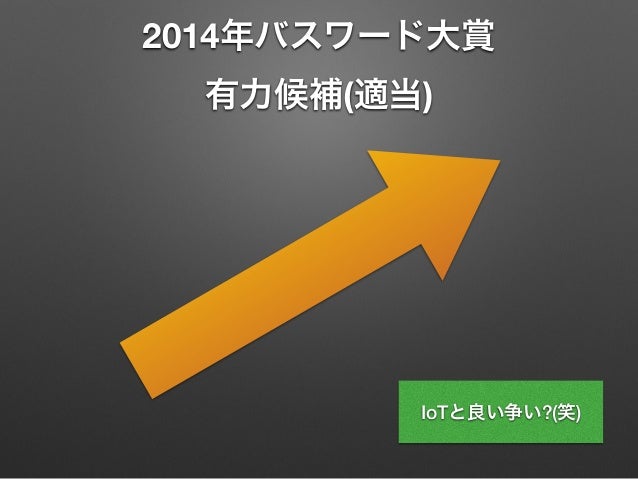 2014年バスワード大賞

有力候補(適当)

IoTと良い争い?(笑)